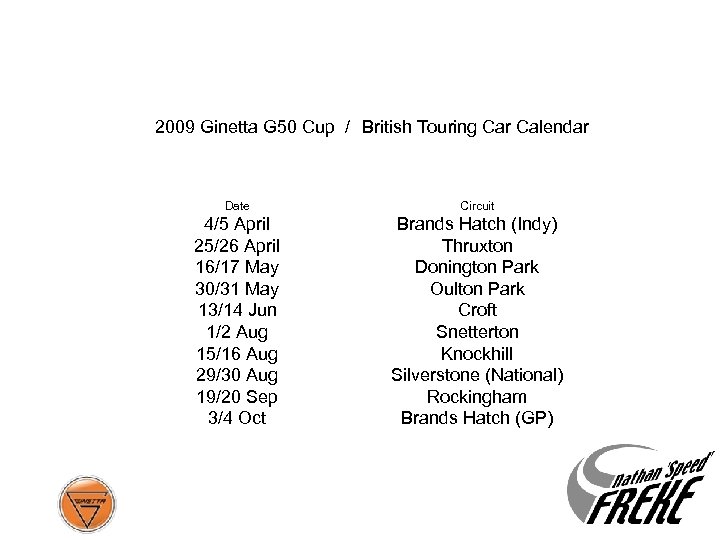 2009 Ginetta G50 Cup / British Touring Car Calendar

| Date | Circuit |
|---|---|
| 4/5 April | Brands Hatch (Indy) |
| 25/26 April | Thruxton |
| 16/17 May | Donington Park |
| 30/31 May | Oulton Park |
| 13/14 Jun | Croft |
| 1/2 Aug | Snetterton |
| 15/16 Aug | Knockhill |
| 29/30 Aug | Silverstone (National) |
| 19/20 Sep | Rockingham |
| 3/4 Oct | Brands Hatch (GP) |

GINETTA

nathan 'Speed' FREKE